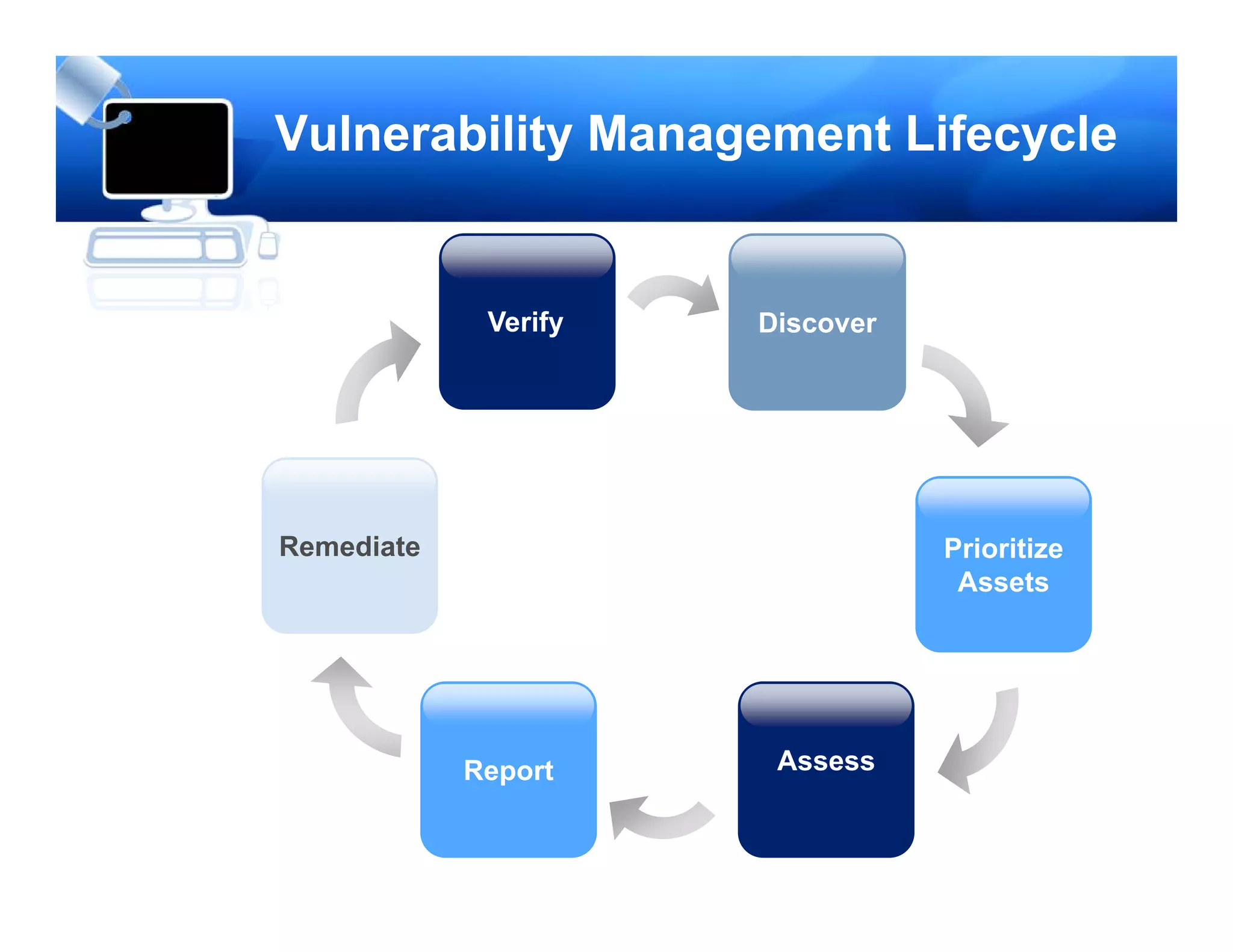 Vulnerability Management Lifecycle

Verify

Discover

Prioritize Assets

Assess

Report

Remediate